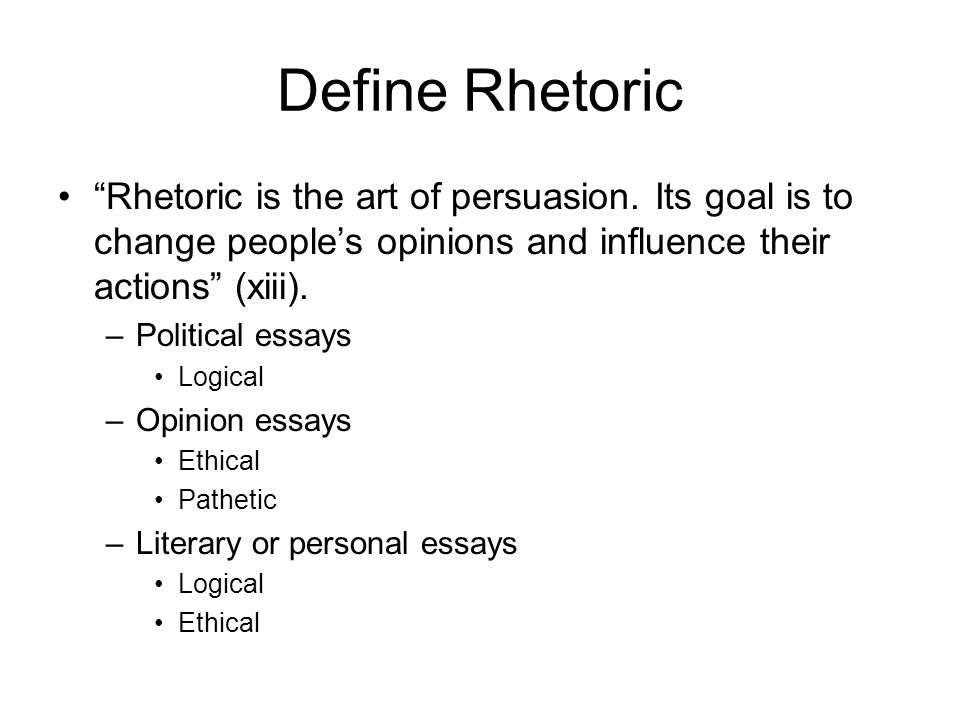 Define Rhetoric

• “Rhetoric is the art of persuasion. Its goal is to change people’s opinions and influence their actions” (xiii).
– Political essays
• Logical
– Opinion essays
• Ethical
• Pathetic
– Literary or personal essays
• Logical
• Ethical